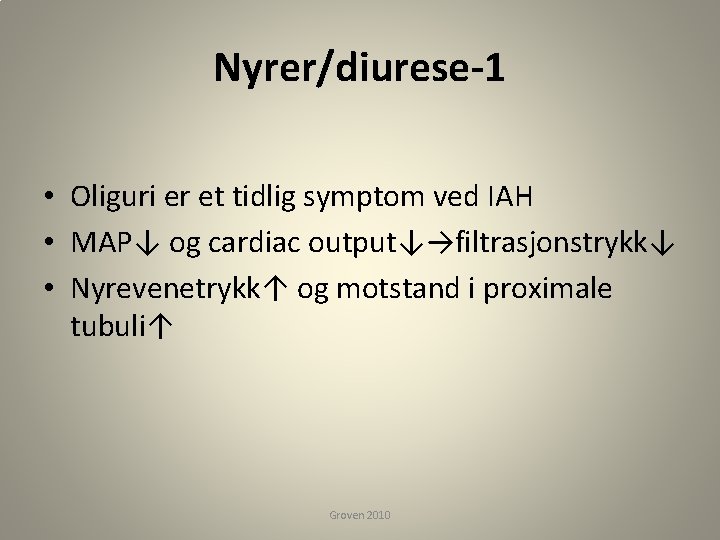 Nyrer/diurese-1

• Oliguri er et tidlig symptom ved IAH
• MAP↓ og cardiac output↓→filtrasjonstrykk↓
• Nyrevenetrykk↑ og motstand i proximale tubuli↑

Groven 2010